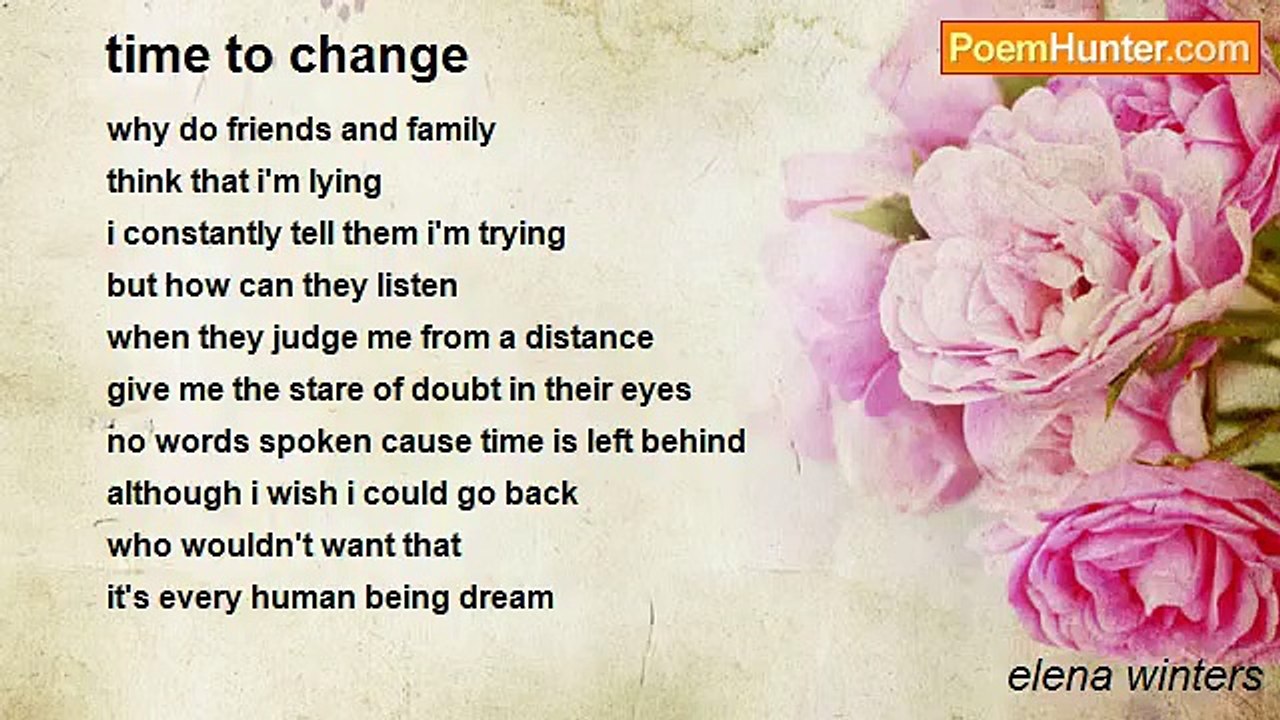 time to change

PoemHunter.com

why do friends and family
think that i'm lying
i constantly tell them i'm trying
but how can they listen
when they judge me from a distance
give me the stare of doubt in their eyes
no words spoken cause time is left behind
although i wish i could go back
who wouldn't want that
it's every human being dream

elena winters